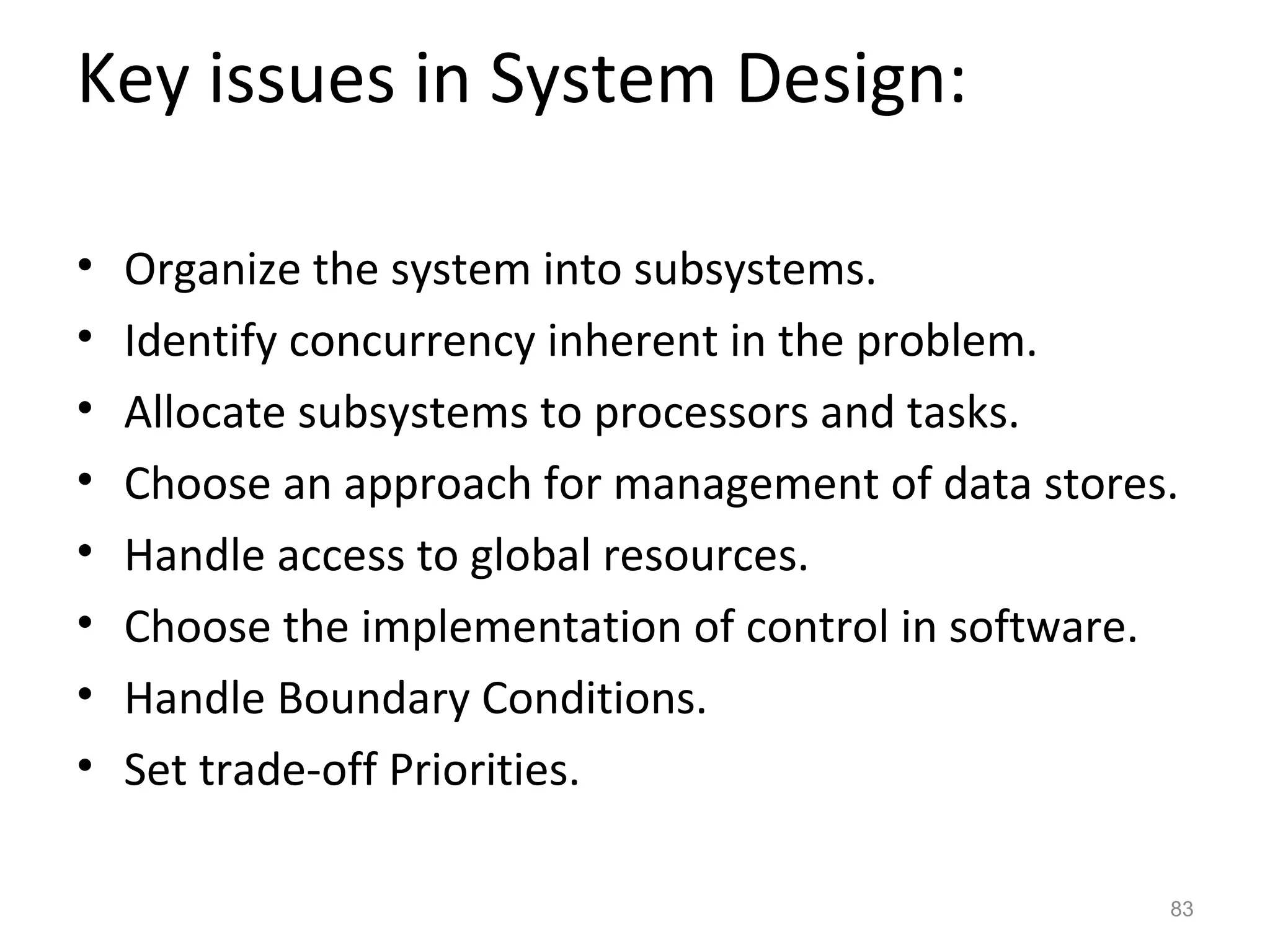 Key issues in System Design:

• Organize the system into subsystems.
• Identify concurrency inherent in the problem.
• Allocate subsystems to processors and tasks.
• Choose an approach for management of data stores.
• Handle access to global resources.
• Choose the implementation of control in software.
• Handle Boundary Conditions.
• Set trade-off Priorities.

83